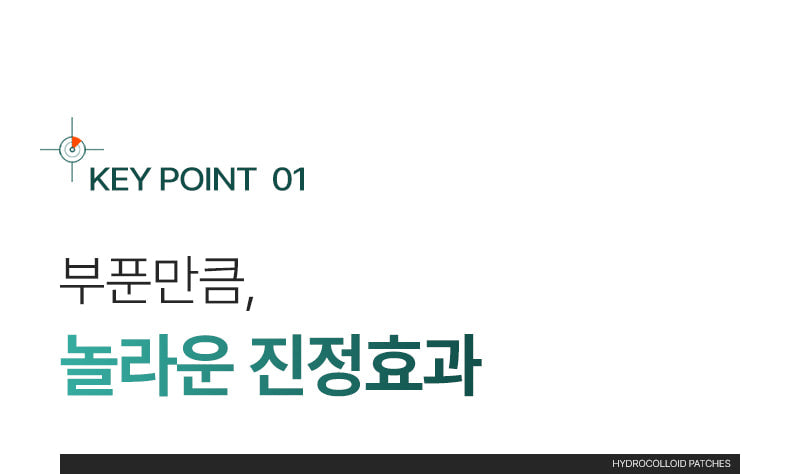 KEY POINT 01

부푼만큼,

놀라운 진정효과

HYDROCOLLOID PATCHES